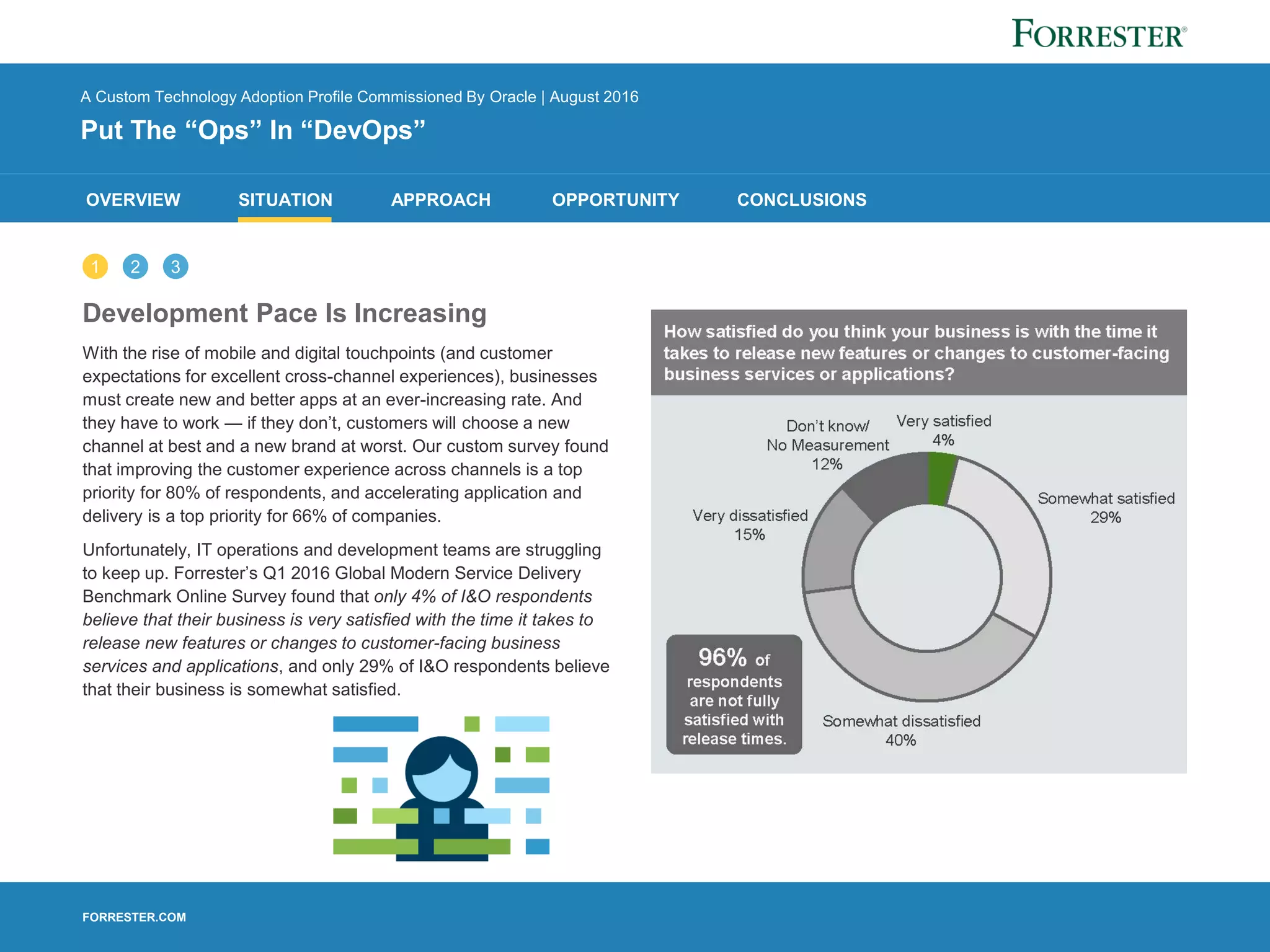 FORRESTER®

A Custom Technology Adoption Profile Commissioned By Oracle | August 2016

Put The “Ops” In “DevOps”

OVERVIEW SITUATION APPROACH OPPORTUNITY CONCLUSIONS

1 2 3

Development Pace Is Increasing

With the rise of mobile and digital touchpoints (and customer expectations for excellent cross-channel experiences), businesses must create new and better apps at an ever-increasing rate. And they have to work — if they don’t, customers will choose a new channel at best and a new brand at worst. Our custom survey found that improving the customer experience across channels is a top priority for 80% of respondents, and accelerating application and delivery is a top priority for 66% of companies.

Unfortunately, IT operations and development teams are struggling to keep up. Forrester’s Q1 2016 Global Modern Service Delivery Benchmark Online Survey found that only 4% of I&O respondents believe that their business is very satisfied with the time it takes to release new features or changes to customer-facing business services and applications, and only 29% of I&O respondents believe that their business is somewhat satisfied.

How satisfied do you think your business is with the time it takes to release new features or changes to customer-facing business services or applications?

Don’t know/ No Measurement 12%

Very satisfied 4%

Somewhat satisfied 29%

Very dissatisfied 15%

Somewhat dissatisfied 40%

96% of respondents are not fully satisfied with release times.

FORRESTER.COM